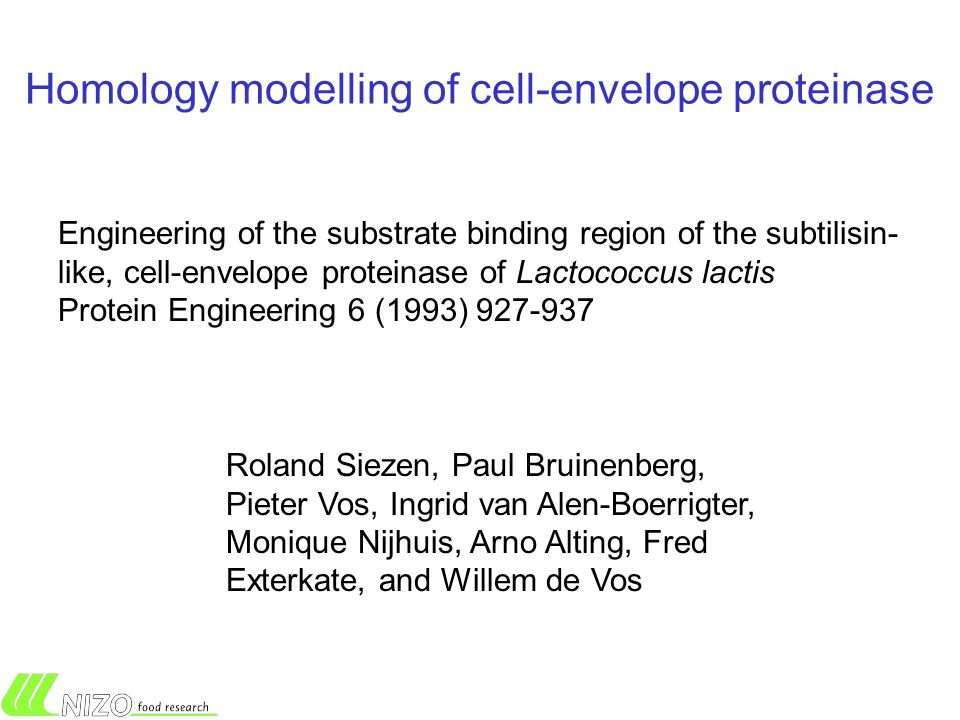 Homology modelling of cell-envelope proteinase

Engineering of the substrate binding region of the subtilisin-like, cell-envelope proteinase of Lactococcus lactis
Protein Engineering 6 (1993) 927-937

Roland Siezen, Paul Bruinenberg, Pieter Vos, Ingrid van Alen-Boerrigter, Monique Nijhuis, Arno Alting, Fred Exterkate, and Willem de Vos

NIZO food research